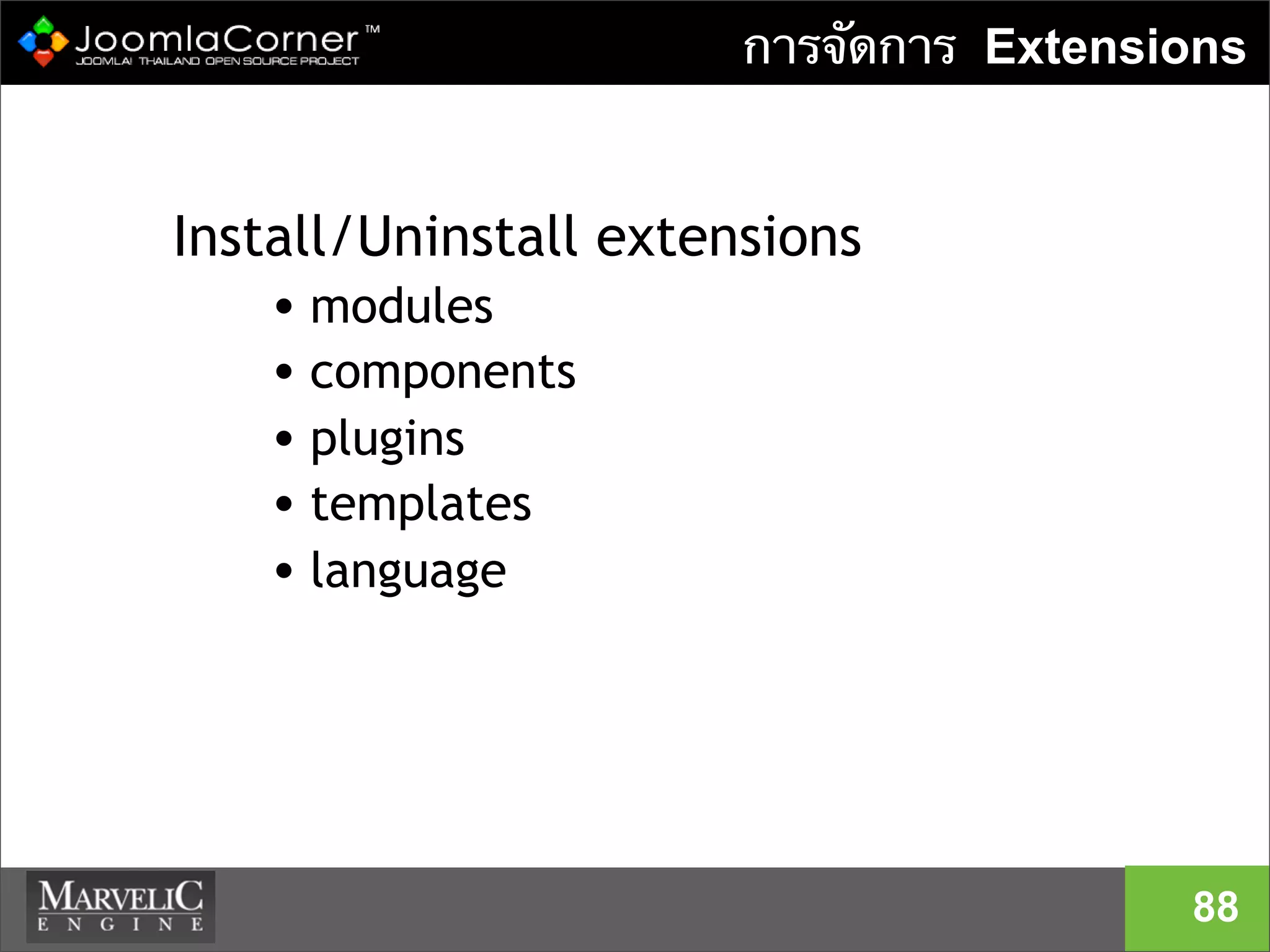 JoomlaCorner™
JOOMLA! THAILAND OPEN SOURCE PROJECT

การจัดการ Extensions

Install/Uninstall extensions
• modules
• components
• plugins
• templates
• language

MARVELIC
ENGINE

88